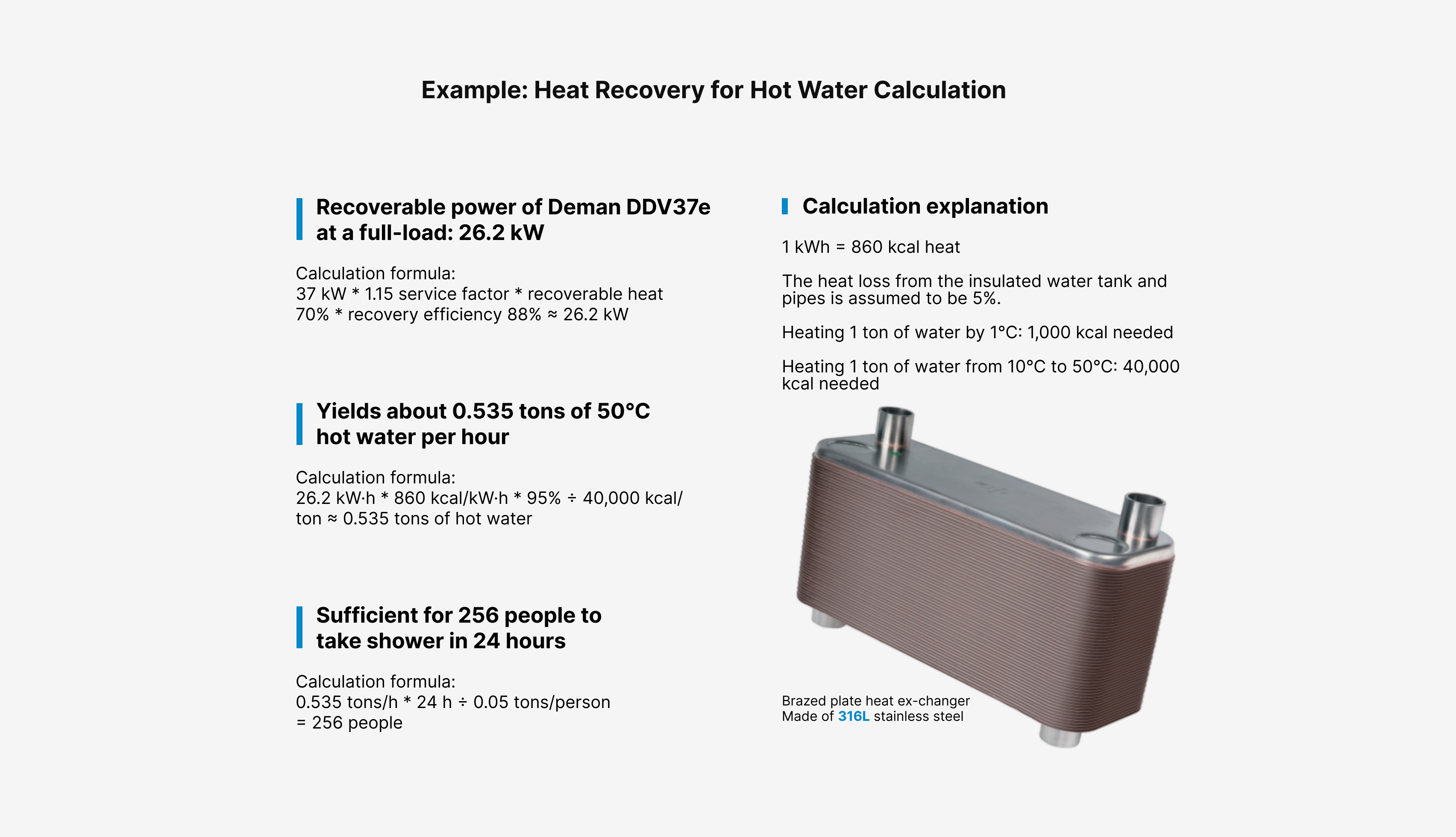 Example: Heat Recovery for Hot Water Calculation

Recoverable power of Deman DDV37e at a full-load: 26.2 kW

Calculation formula:
37 kW * 1.15 service factor * recoverable heat 70% * recovery efficiency 88% ≈ 26.2 kW

Yields about 0.535 tons of 50°C hot water per hour

Calculation formula:
26.2 kW·h * 860 kcal/kW·h * 95% ÷ 40,000 kcal/ton ≈ 0.535 tons of hot water

Sufficient for 256 people to take shower in 24 hours

Calculation formula:
0.535 tons/h * 24 h ÷ 0.05 tons/person = 256 people

Calculation explanation

1 kWh = 860 kcal heat

The heat loss from the insulated water tank and pipes is assumed to be 5%.

Heating 1 ton of water by 1°C: 1,000 kcal needed

Heating 1 ton of water from 10°C to 50°C: 40,000 kcal needed

Brazed plate heat ex-changer
Made of 316L stainless steel